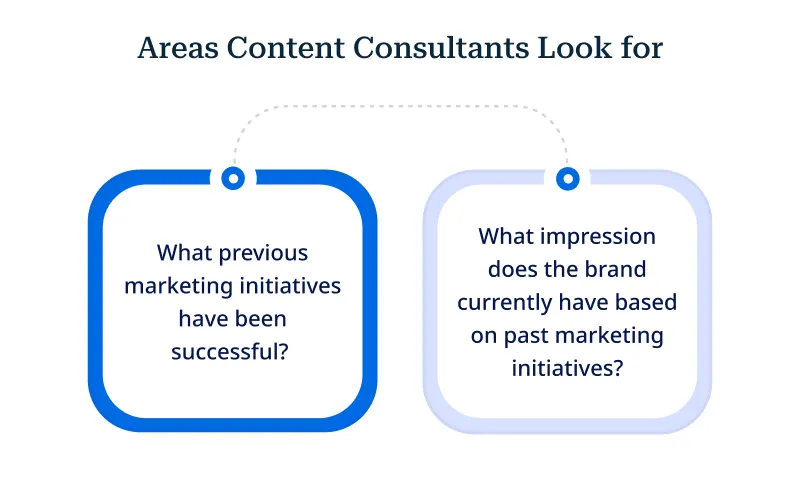 Areas Content Consultants Look for

What previous marketing initiatives have been successful?

What impression does the brand currently have based on past marketing initiatives?